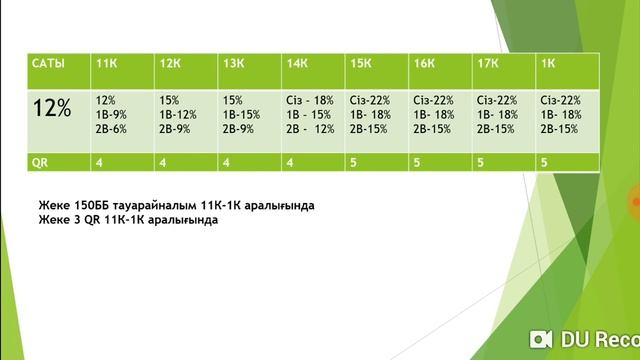 | САТЫ | 11К | 12К | 13К | 14К | 15К | 16К | 17К | 1К |
|---|---|---|---|---|---|---|---|---|
| 12% | 12% 1В-9% 2В-6% | 15% 1В-12% 2В-9% | 15% 1В-15% 2В-9% | Сіз - 18% 1В - 15% 2В - 12% | Сіз-22% 1В- 18% 2В-15% | Сіз-22% 1В- 18% 2В-15% | Сіз-22% 1В- 18% 2В-15% | Сіз-22% 1В- 18% 2В-15% |
| QR | 4 | 4 | 4 | 4 | 5 | 5 | 5 | 5 |

Жеке 150ББ тауарайналым 11К-1К аралығында
Жеке 3 QR 11К-1К аралығында

DU Reco